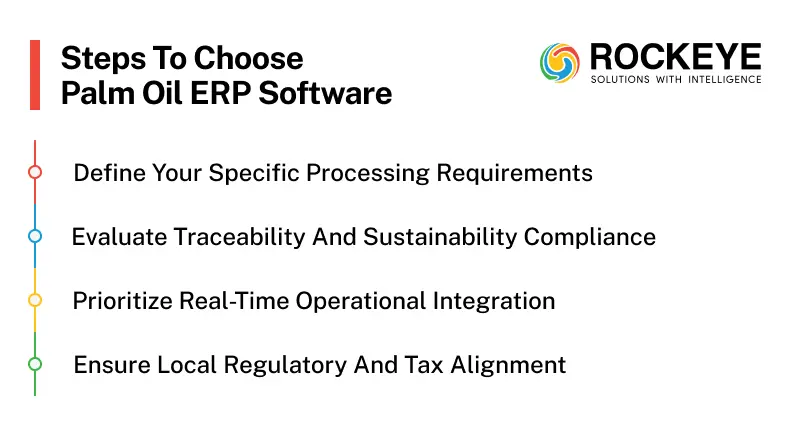 Steps To Choose Palm Oil ERP Software

ROCKEYE
SOLUTIONS WITH INTELLIGENCE

Define Your Specific Processing Requirements

Evaluate Traceability And Sustainability Compliance

Prioritize Real-Time Operational Integration

Ensure Local Regulatory And Tax Alignment